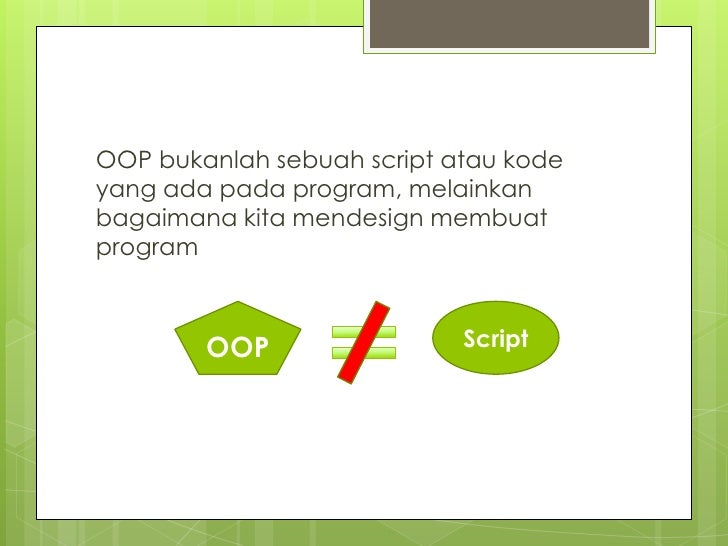 OOP bukanlah sebuah script atau kode yang ada pada program, melainkan bagaimana kita mendesign membuat program

OOP

Script